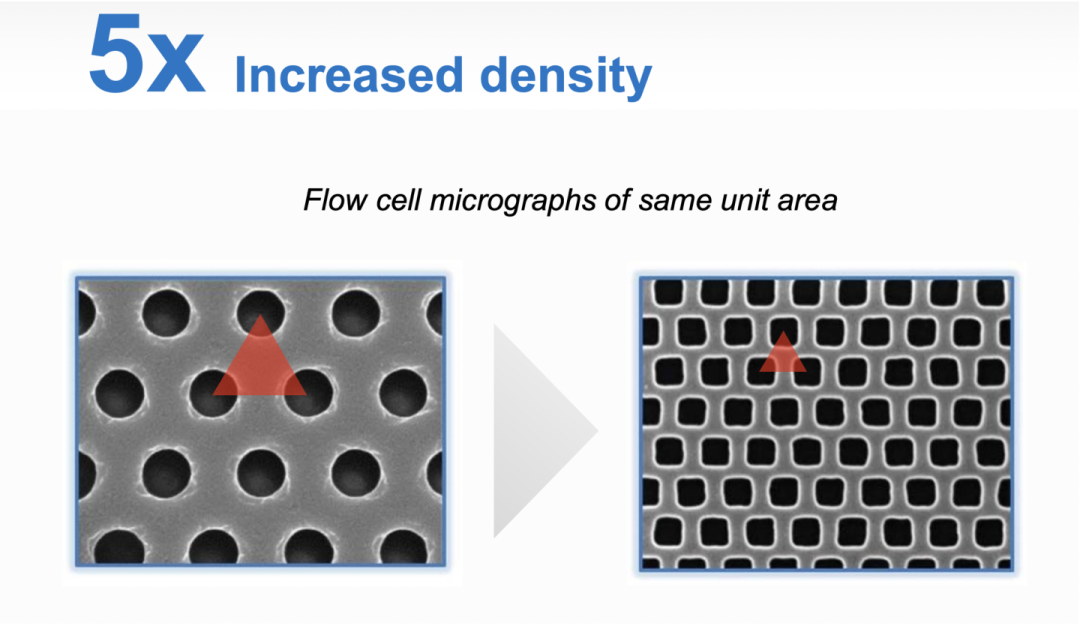 5x Increased density

Flow cell micrographs of same unit area